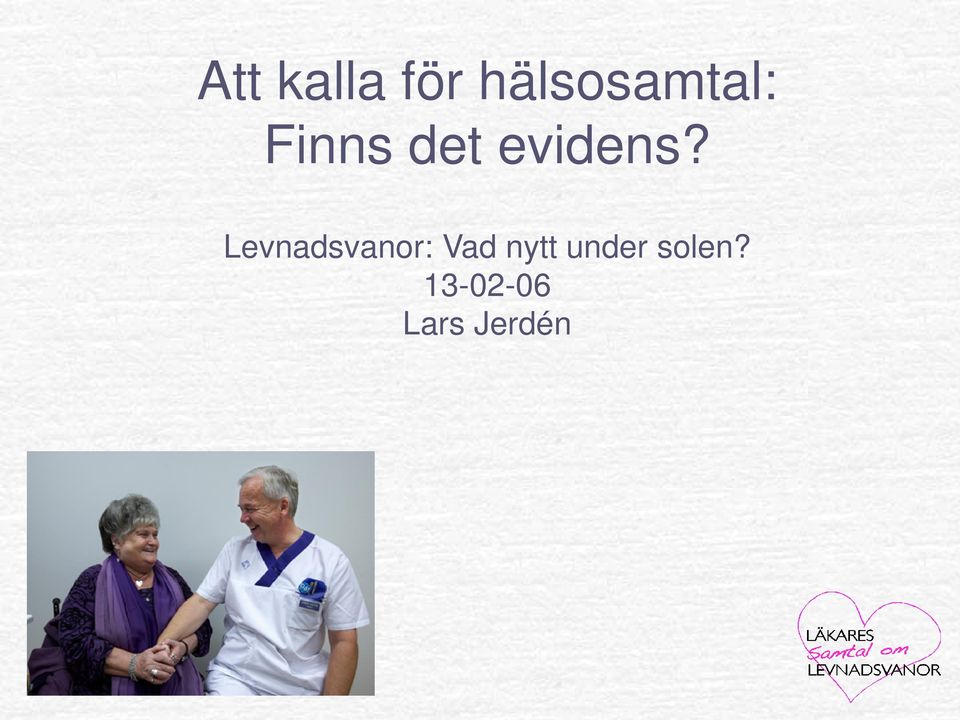 Att kalla för hälsosamtal:
Finns det evidens?

Levnadsvanor: Vad nytt under solen?
13-02-06
Lars Jerdén

LÄKARES
Samtal om
LEVNADSVANOR